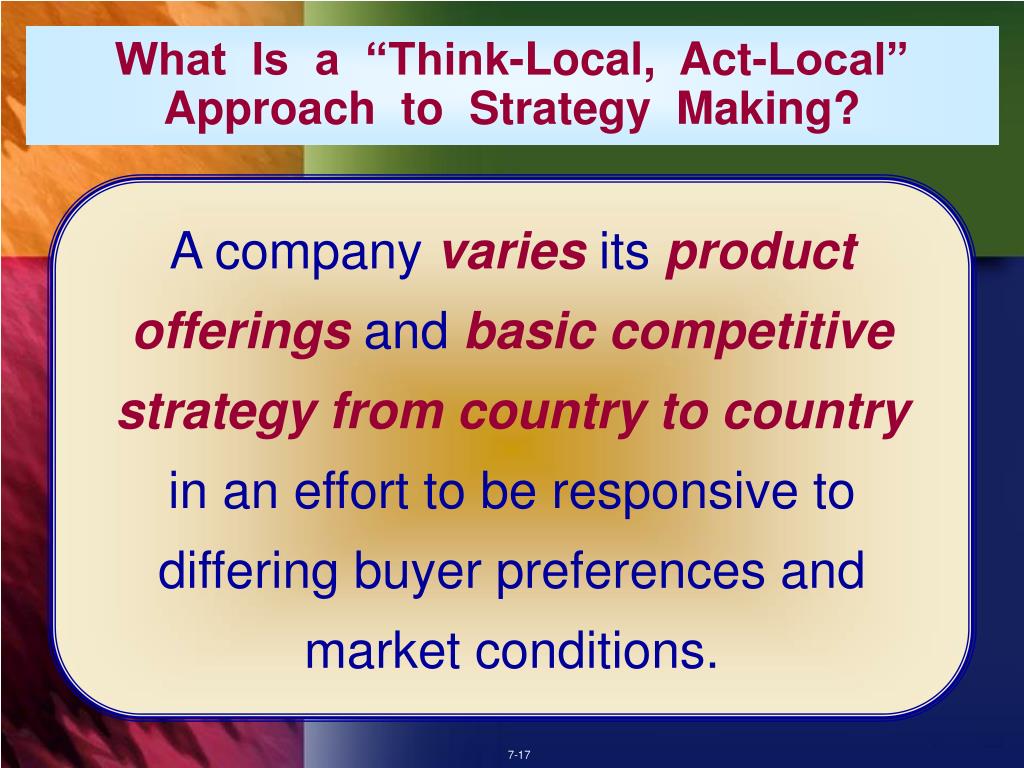 What Is a “Think-Local, Act-Local” Approach to Strategy Making?

A company varies its product offerings and basic competitive strategy from country to country in an effort to be responsive to differing buyer preferences and market conditions.

7-17